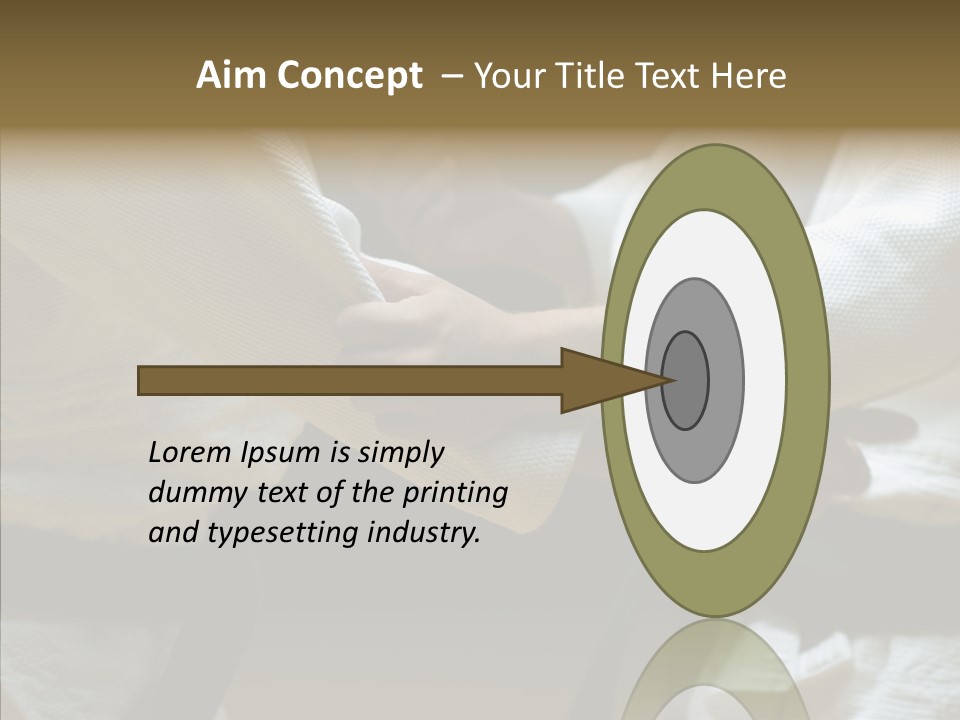 Aim Concept – Your Title Text Here

Lorem Ipsum is simply dummy text of the printing and typesetting industry.